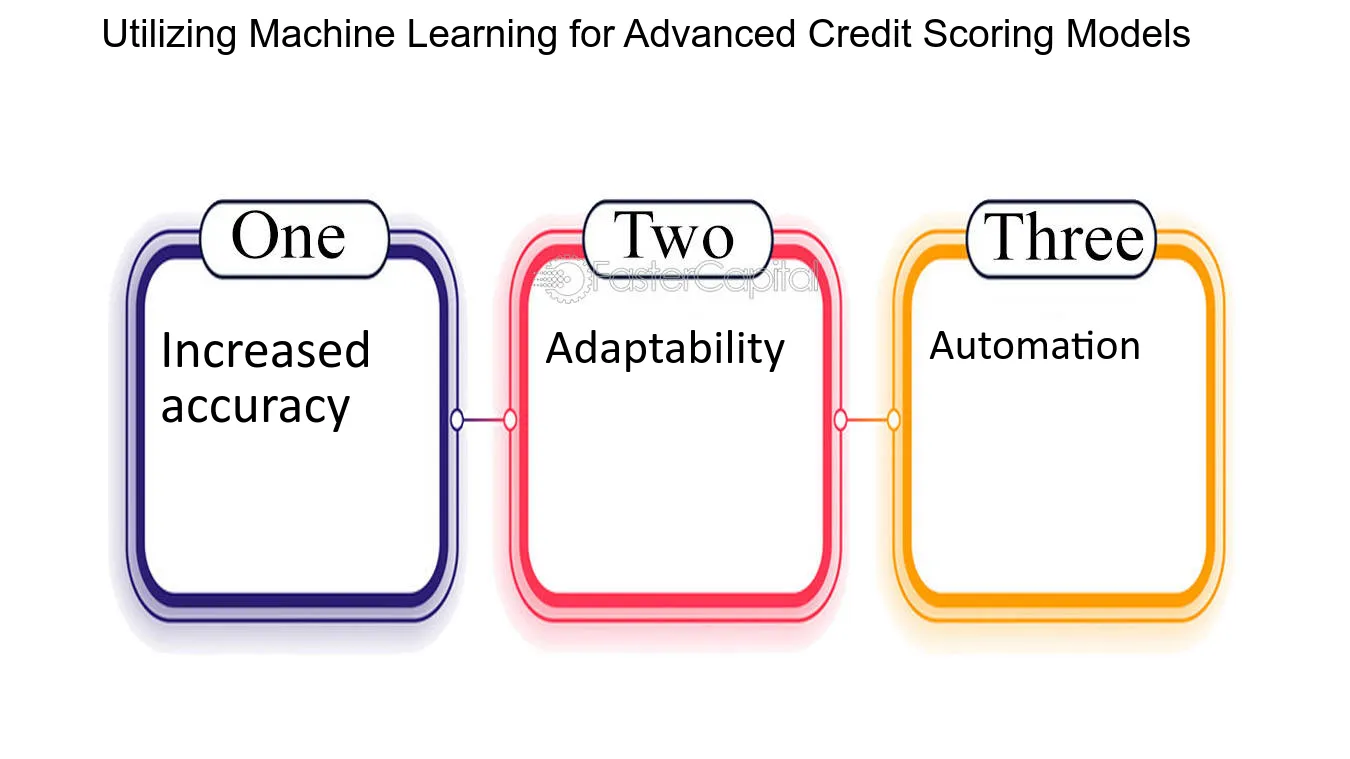 Utilizing Machine Learning for Advanced Credit Scoring Models

One

Increased accuracy

Two

FasterCapital

Adaptability

Three

Automation